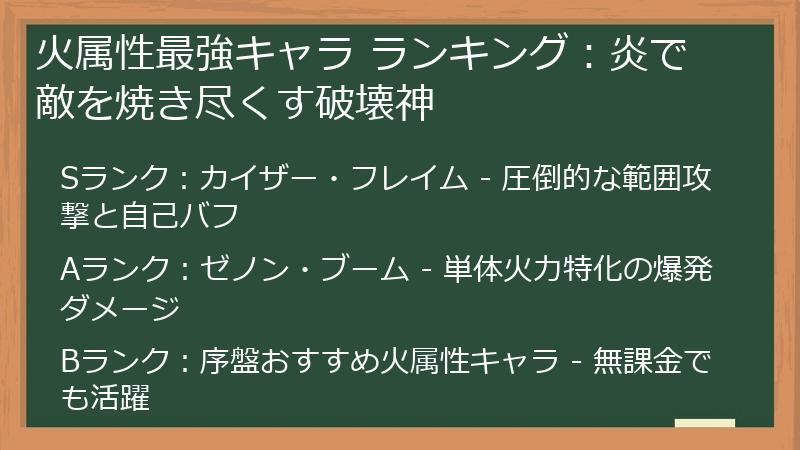 火属性最強キャラ ランキング：炎で敵を焼き尽くす破壊神

Sランク：カイザー・フレイム - 圧倒的な範囲攻撃と自己バフ

Aランク：ゼノン・ブーム - 単体火力特化の爆発ダメージ

Bランク：序盤おすすめ火属性キャラ - 無課金でも活躍